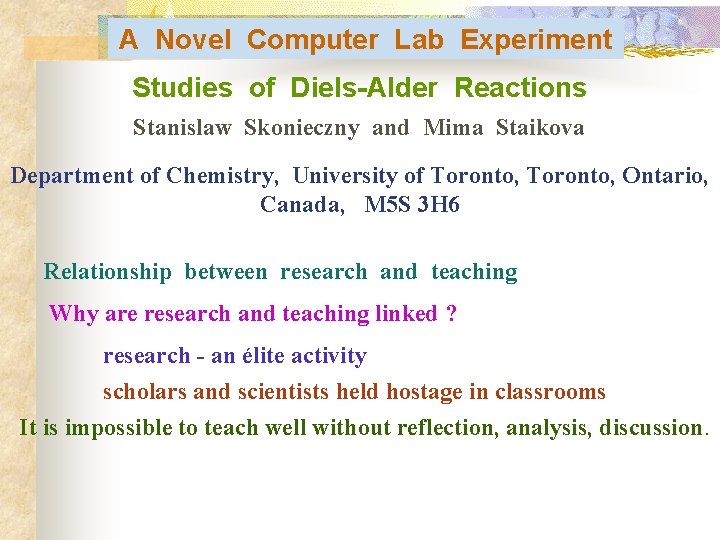 A Novel Computer Lab Experiment

Studies of Diels-Alder Reactions

Stanislaw Skonieczny and Mima Staikova

Department of Chemistry, University of Toronto, Toronto, Ontario, Canada, M5S 3H6

Relationship between research and teaching

Why are research and teaching linked ?

research - an élite activity

scholars and scientists held hostage in classrooms

It is impossible to teach well without reflection, analysis, discussion.